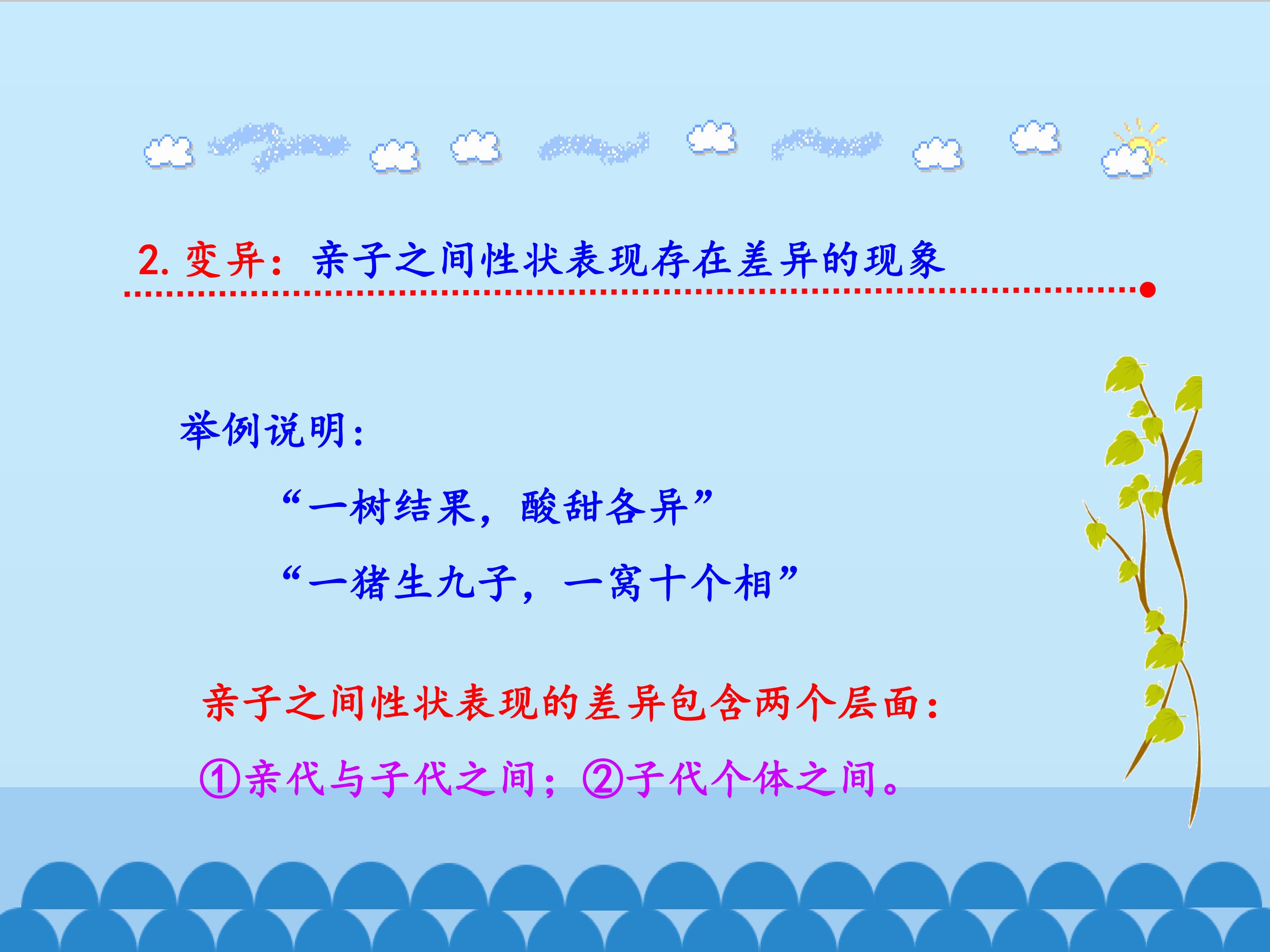 2.变异：亲子之间性状表现存在差异的现象

举例说明：

“一树结果，酸甜各异”

“一猪生九子，一窝十个相”

亲子之间性状表现的差异包含两个层面：

①亲代与子代之间；②子代个体之间。